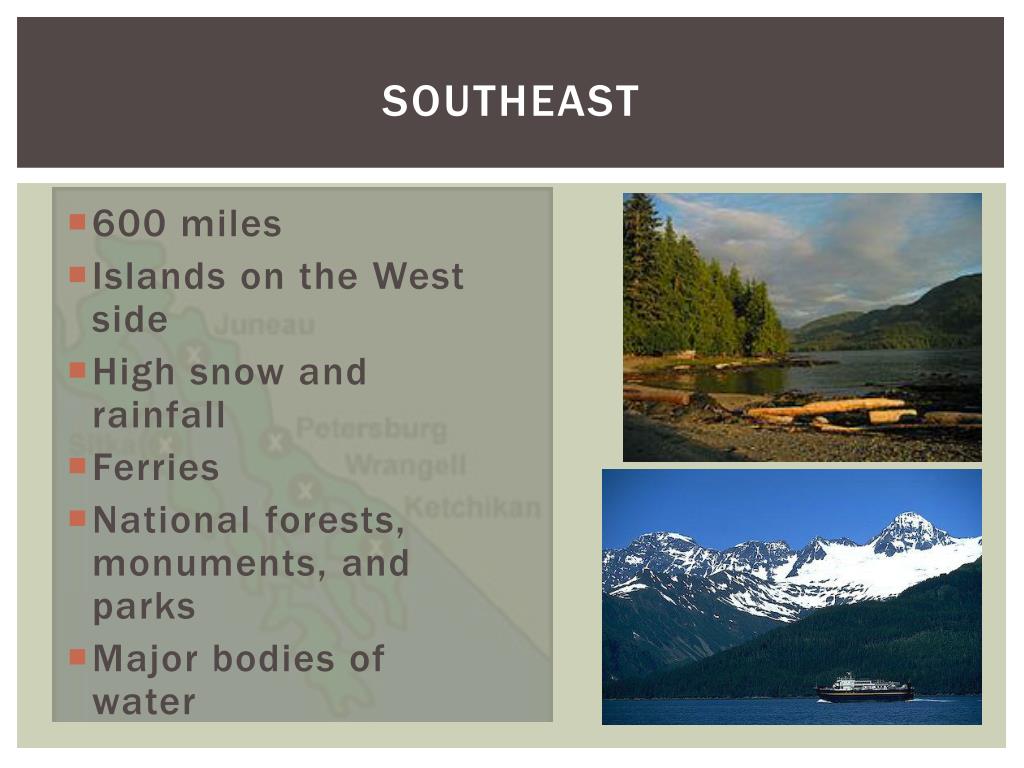 SOUTHEAST

600 miles
Islands on the West side
High snow and rainfall
Ferries
National forests, monuments, and parks
Major bodies of water

Juneau
Sitka
Petersburg
Wrangell
Ketchikan